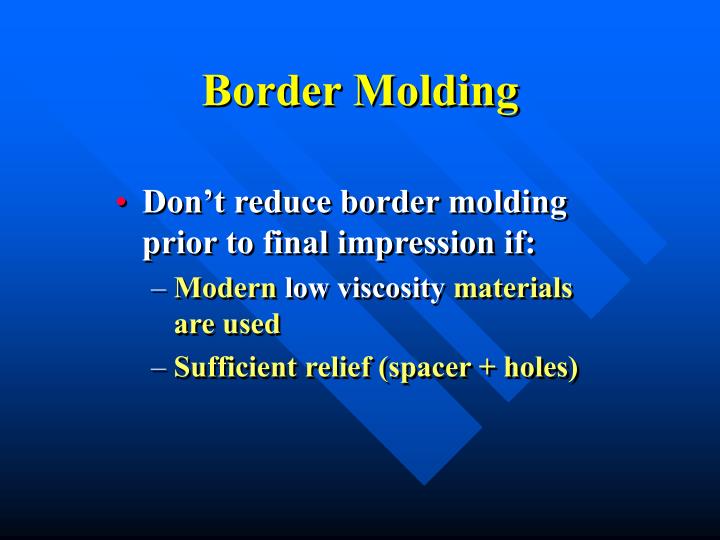 Border Molding

• Don’t reduce border molding prior to final impression if:
– Modern low viscosity materials are used
– Sufficient relief (spacer + holes)